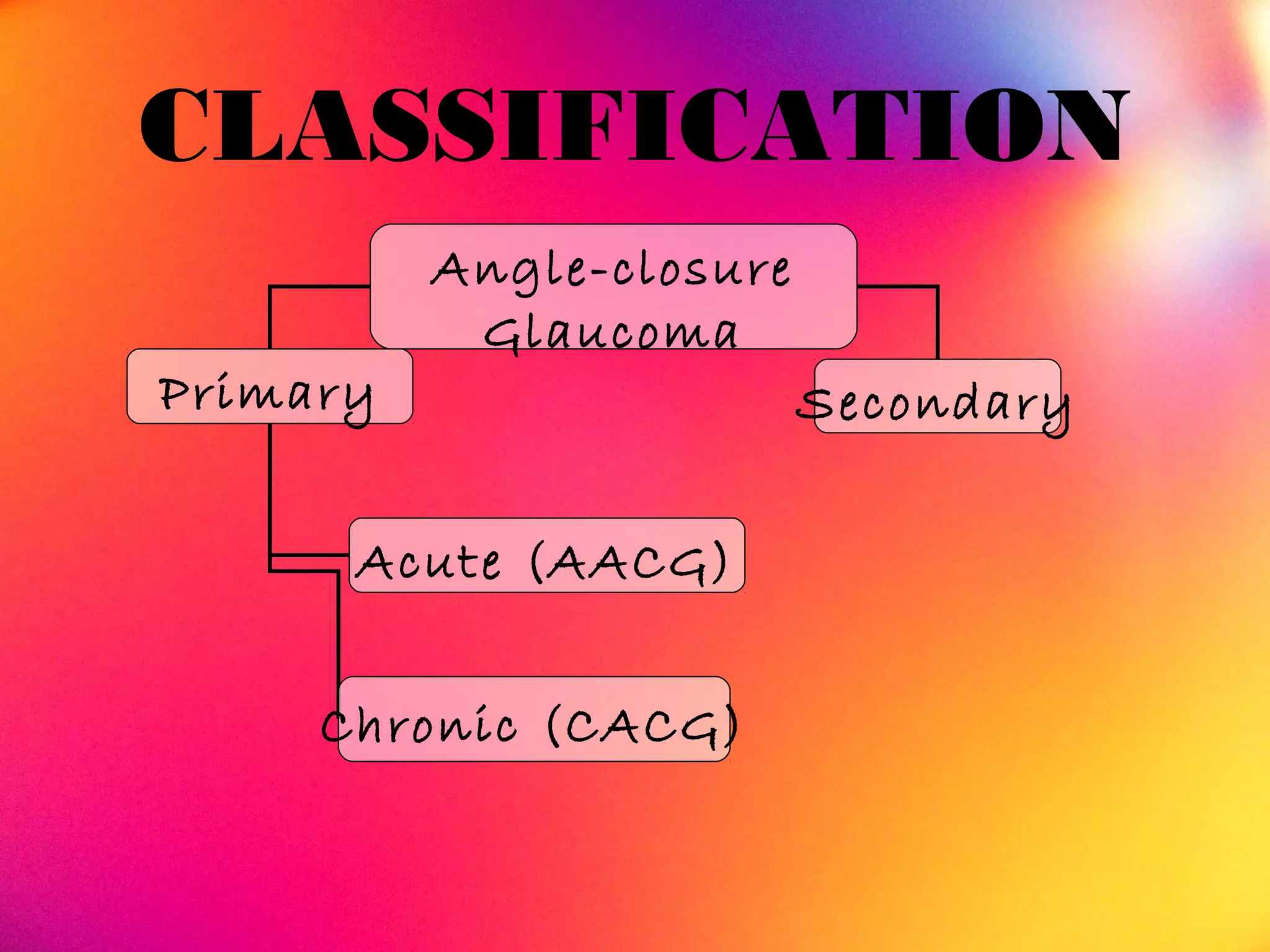 CLASSIFICATION

Angle-closure Glaucoma

Primary

Secondary

Acute (AACG)

Chronic (CACG)